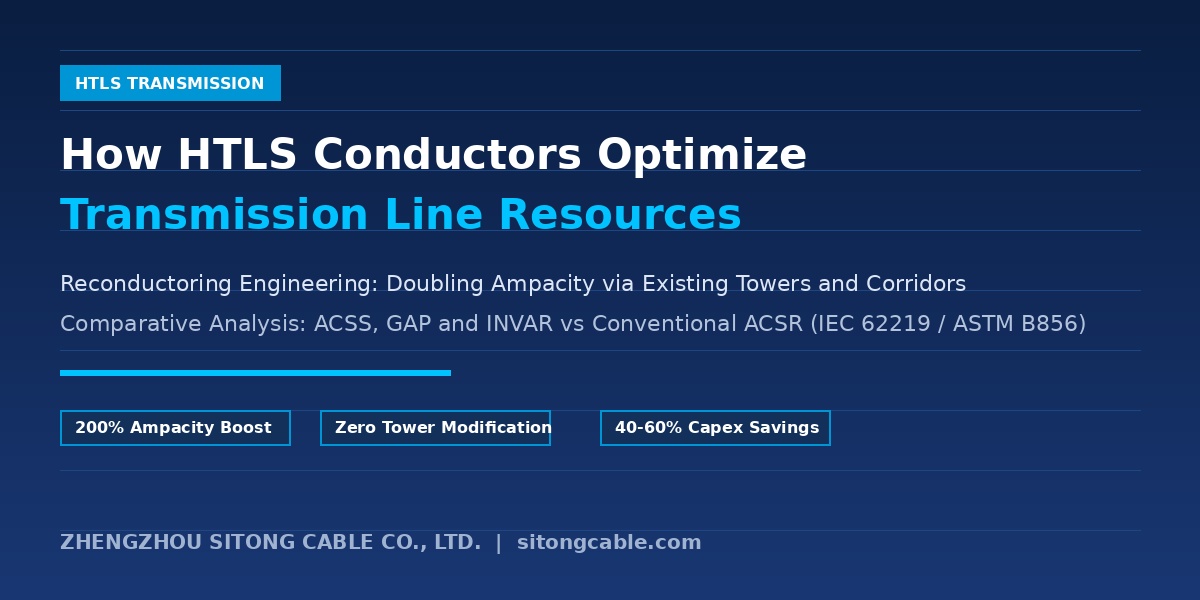 HTLS TRANSMISSION

How HTLS Conductors Optimize
Transmission Line Resources

Reconductoring Engineering: Doubling Ampacity via Existing Towers and Corridors

Comparative Analysis: ACSS, GAP and INVAR vs Conventional ACSR (IEC 62219 / ASTM B856)

200% Ampacity Boost

Zero Tower Modification

40-60% Capex Savings

ZHENGZHOU SITONG CABLE CO., LTD. | sitongcable.com